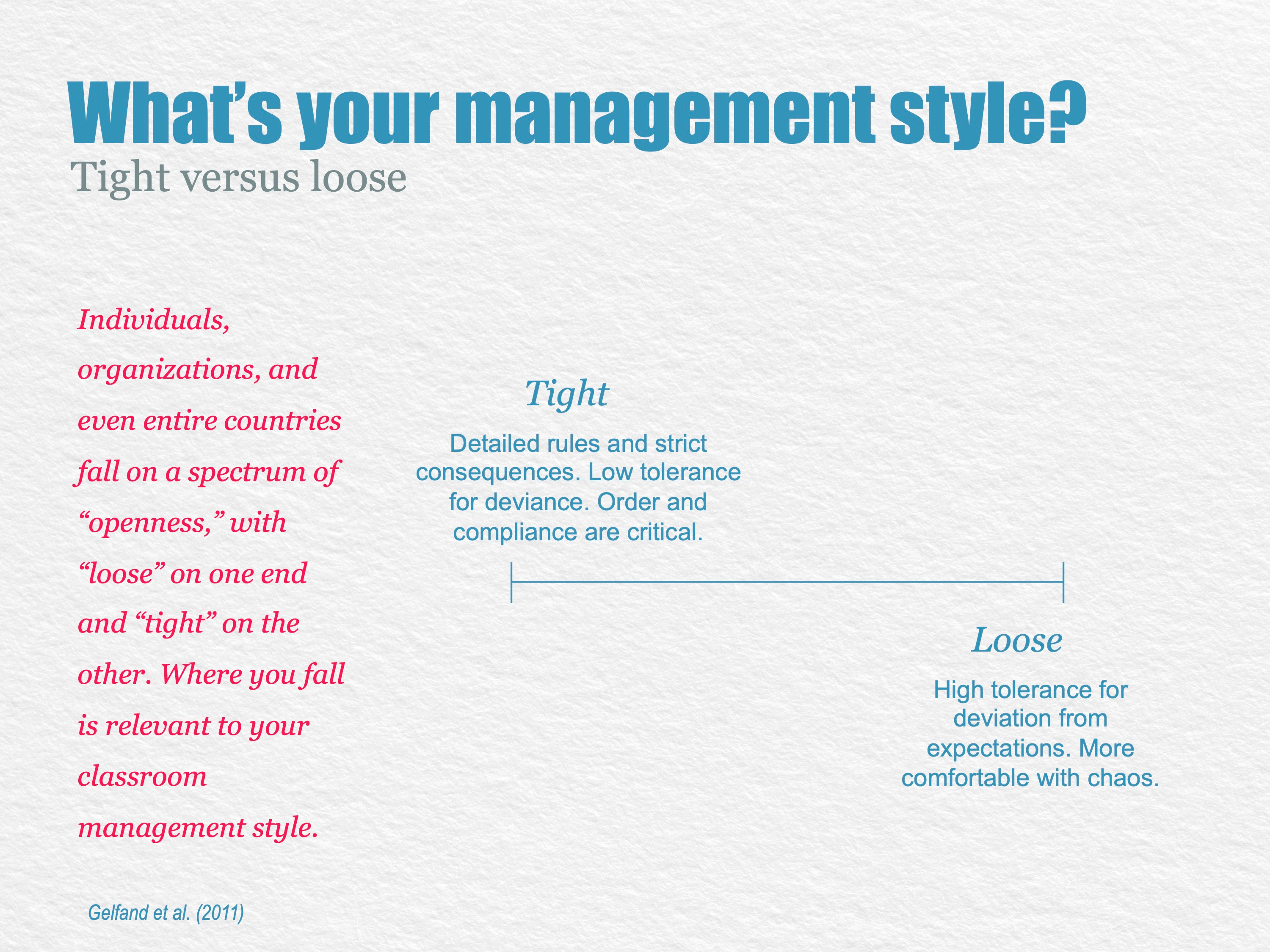 What's your management style?
Tight versus loose

Individuals, organizations, and even entire countries fall on a spectrum of "openness," with "loose" on one end and "tight" on the other. Where you fall is relevant to your classroom management style.

Tight

Detailed rules and strict consequences. Low tolerance for deviance. Order and compliance are critical.

Loose

High tolerance for deviation from expectations. More comfortable with chaos.

Gelfand et al. (2011)